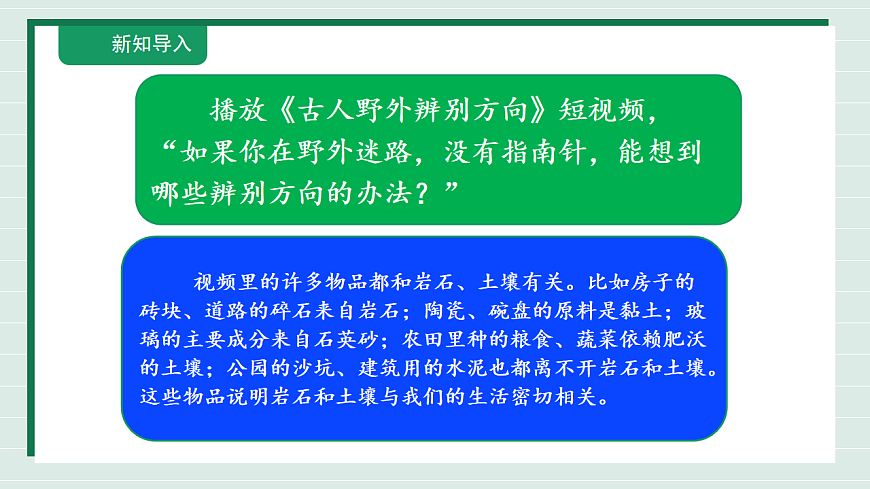 新知导入

播放《古人野外辨别方向》短视频，“如果你在野外迷路，没有指南针，能想到哪些辨别方向的办法？”

视频里的许多物品都和岩石、土壤有关。比如房子的砖块、道路的碎石来自岩石；陶瓷、碗盘的原料是黏土；玻璃的主要成分来自石英砂；农田里种的粮食、蔬菜依赖肥沃的土壤；公园的沙坑、建筑用的水泥也都离不开岩石和土壤。这些物品说明岩石和土壤与我们的生活密切相关。